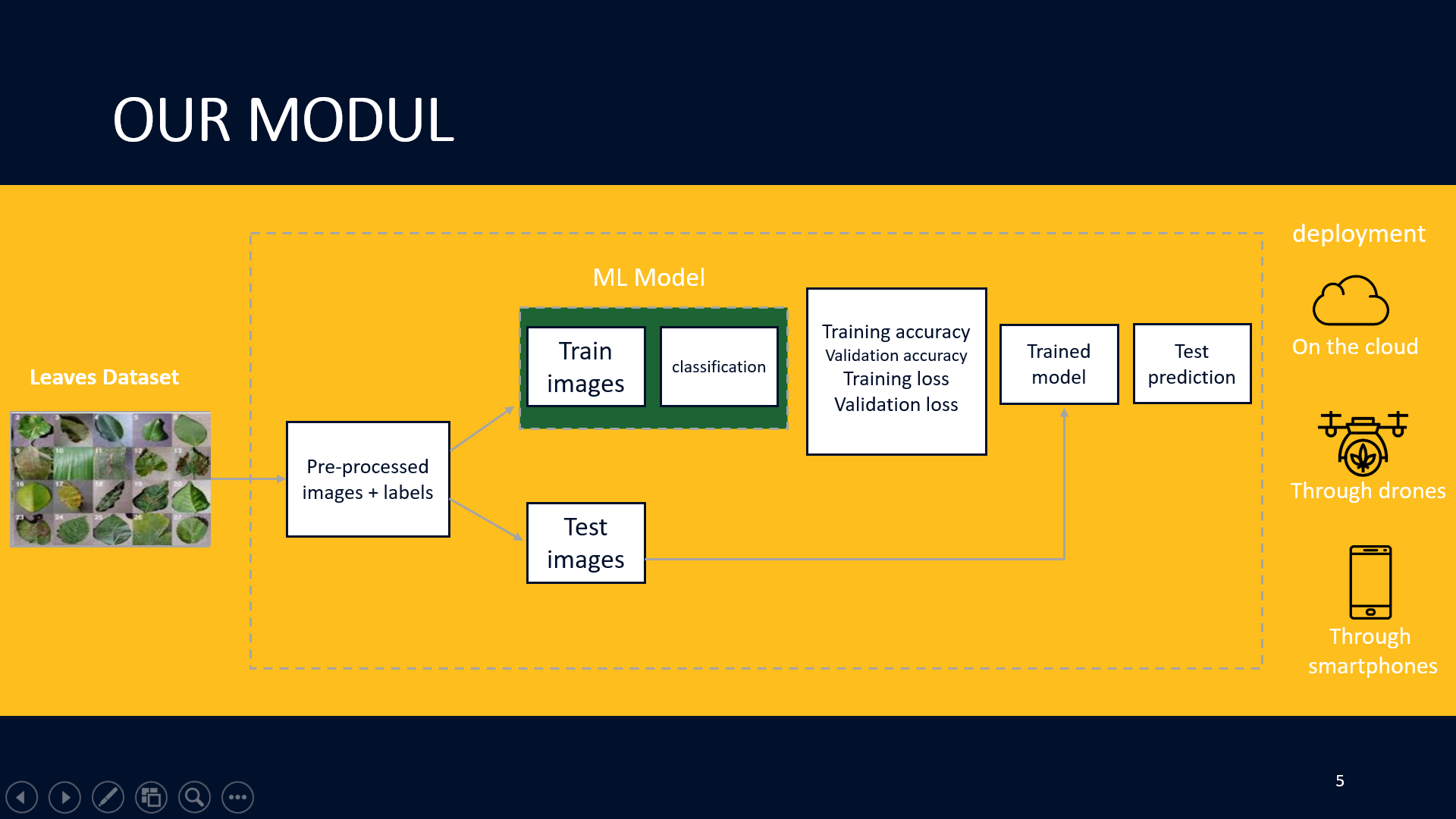 OUR MODUL

Leaves Dataset

Pre-processed images + labels

ML Model

Train images

classification

Test images

Training accuracy
Validation accuracy
Training loss
Validation loss

Trained model

Test prediction

deployment

On the cloud

Through drones

Through smartphones

5